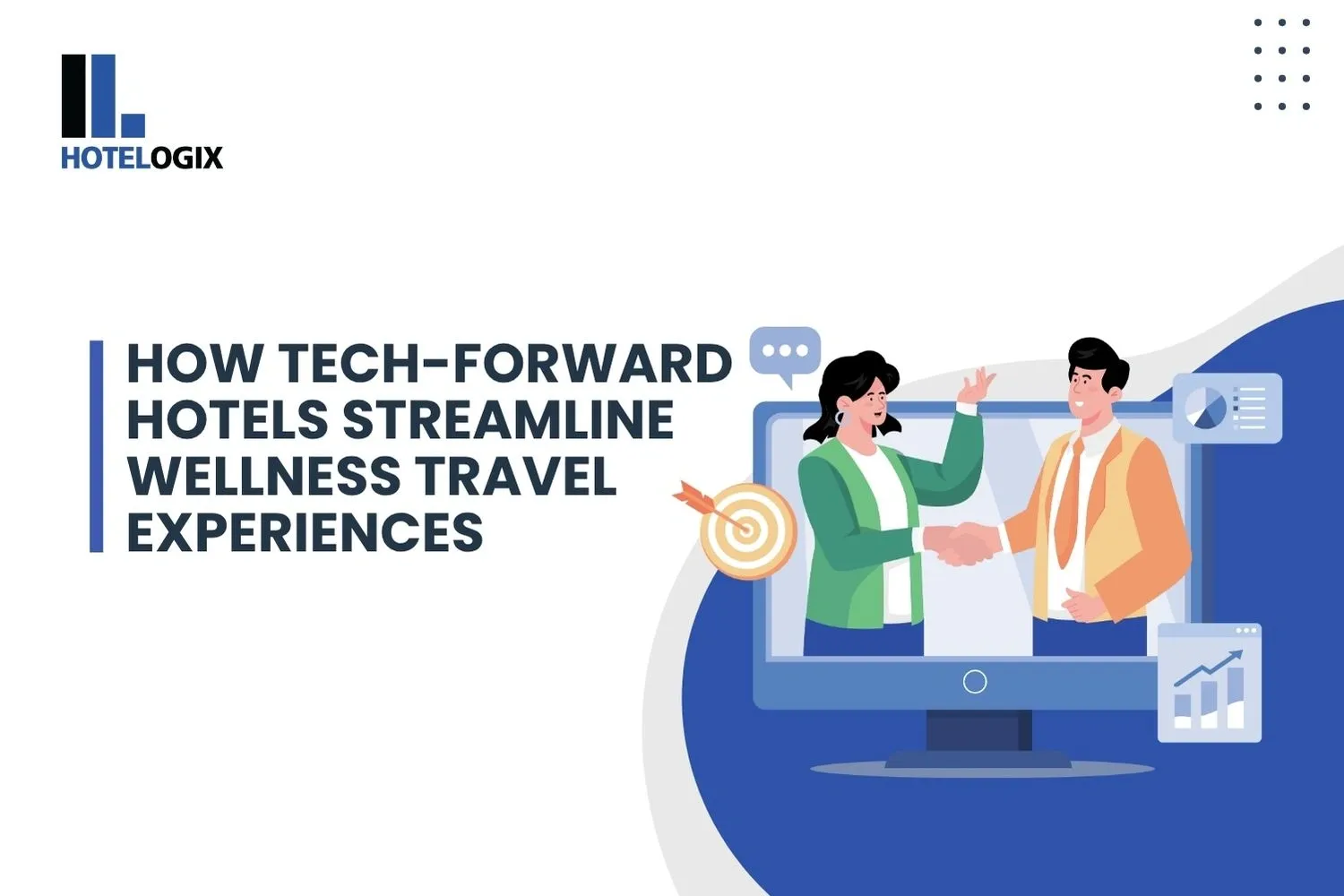 HOTELOGIX

HOW TECH-FORWARD HOTELS STREAMLINE WELLNESS TRAVEL EXPERIENCES